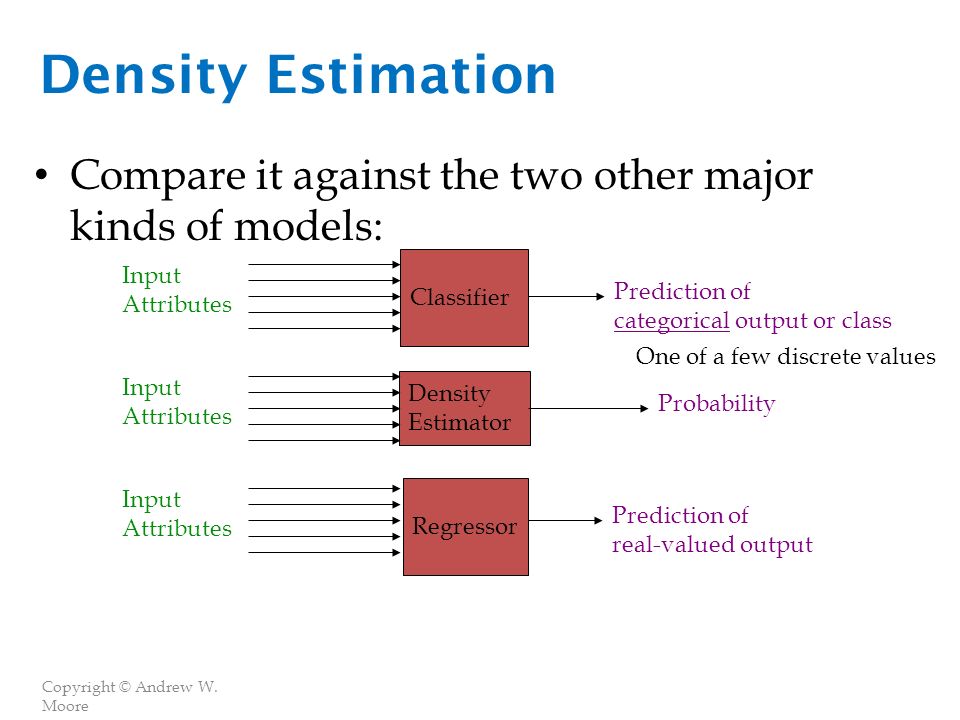 Density Estimation

• Compare it against the two other major kinds of models:

Input Attributes

Classifier

Prediction of categorical output or class

One of a few discrete values

Input Attributes

Density Estimator

Probability

Input Attributes

Regressor

Prediction of real-valued output

Copyright © Andrew W. Moore